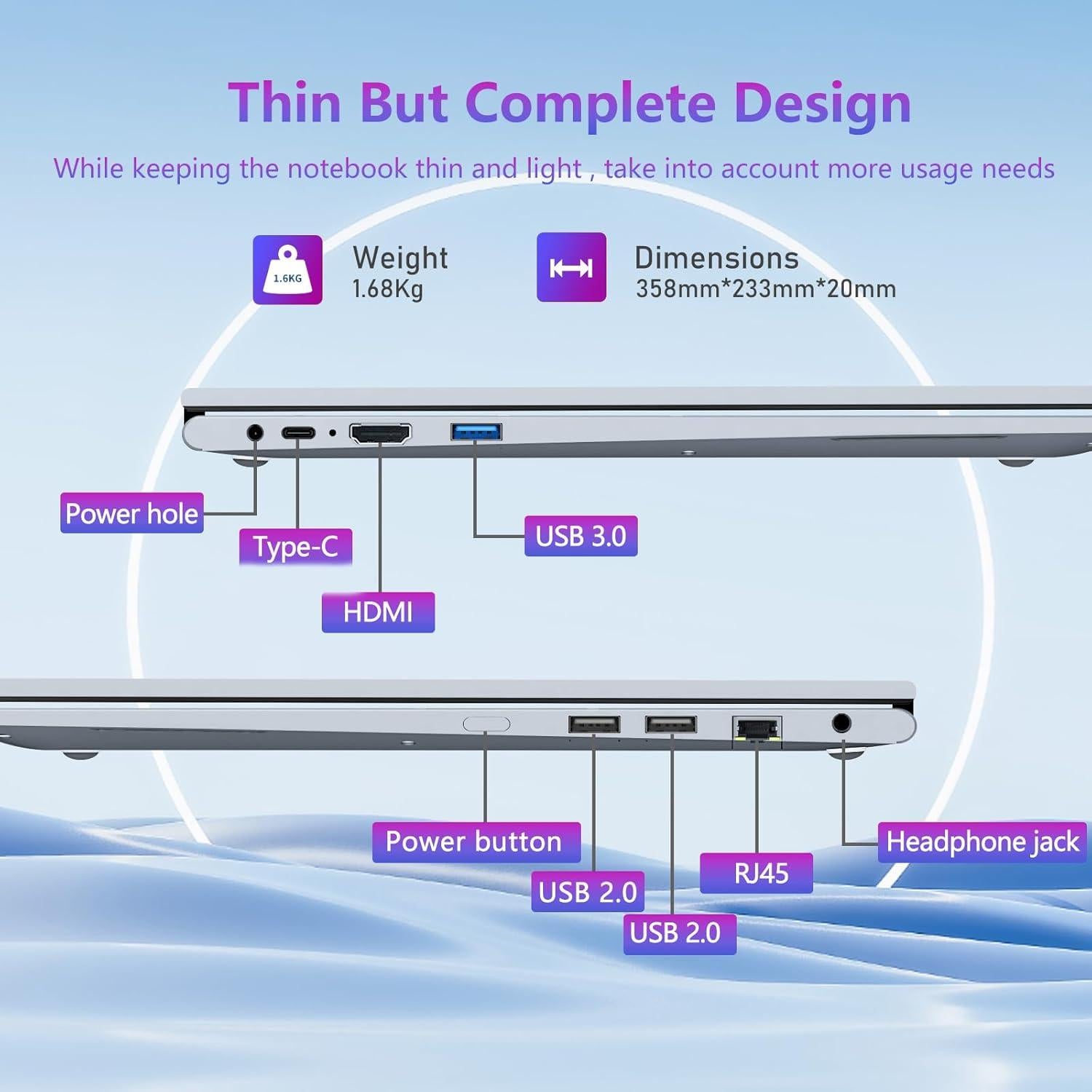 Thin But Complete Design

While keeping the notebook thin and light , take into account more usage needs

1.6KG

Weight
1.68Kg

Dimensions
358mm*233mm*20mm

Power hole

Type-C

HDMI

USB 3.0

Power button

USB 2.0

USB 2.0

RJ45

Headphone jack